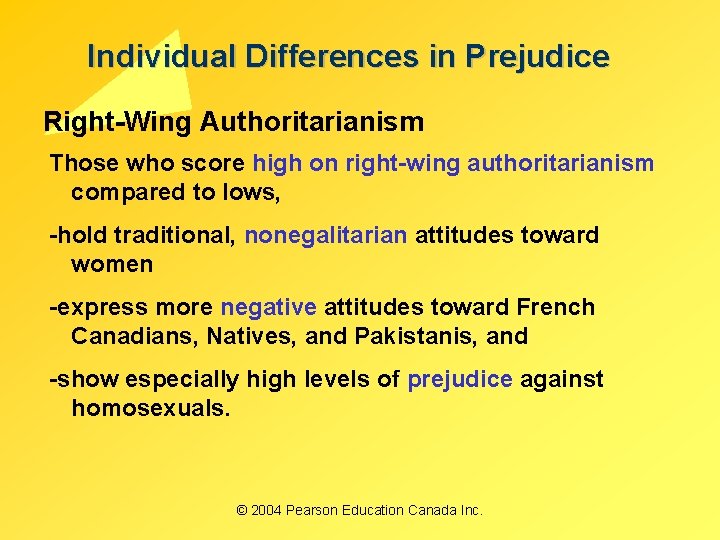 Individual Differences in Prejudice

Right-Wing Authoritarianism

Those who score high on right-wing authoritarianism compared to lows,

-hold traditional, nonegalitarian attitudes toward women

-express more negative attitudes toward French Canadians, Natives, and Pakistanis, and

-show especially high levels of prejudice against homosexuals.

© 2004 Pearson Education Canada Inc.